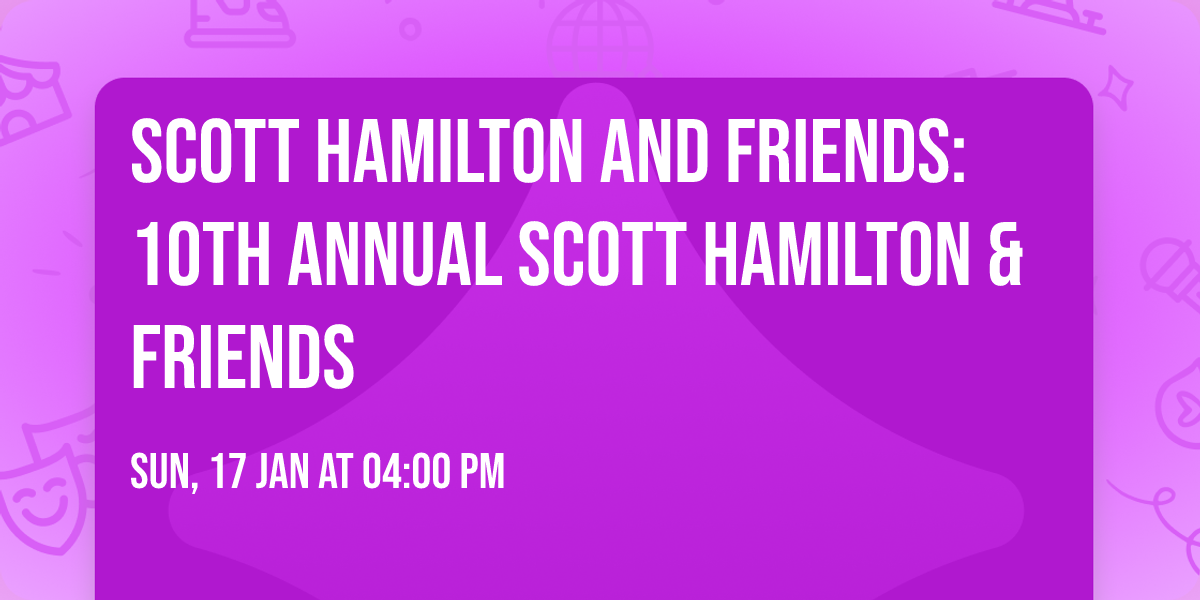 SCOTT HAMILTON AND FRIENDS: 10TH ANNUAL SCOTT HAMILTON & FRIENDS

SUN, 17 JAN AT 04:00 PM